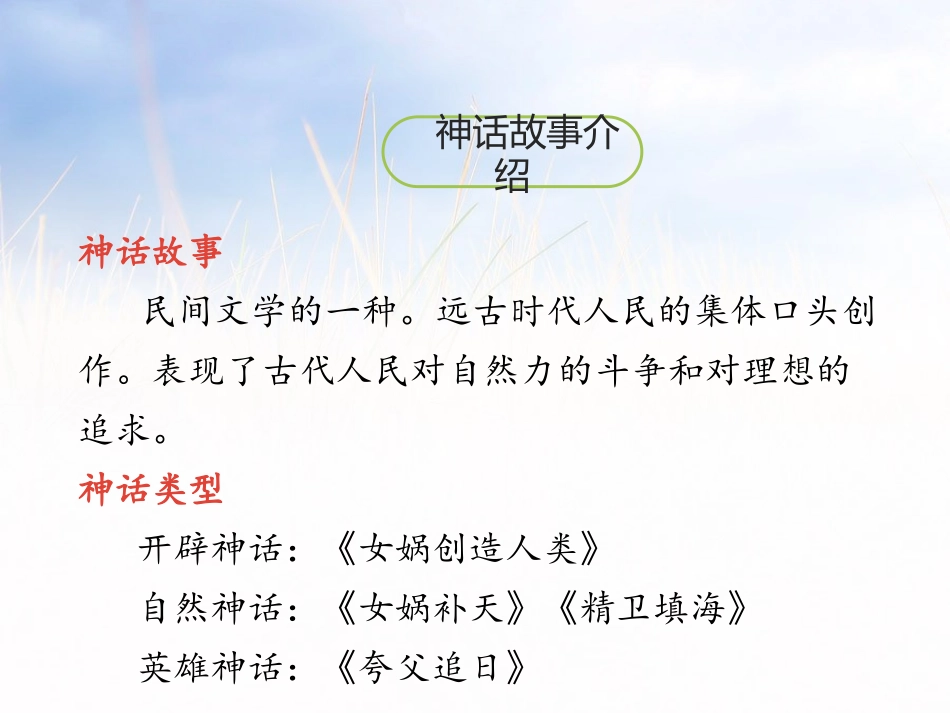 神话故事介绍

神话故事

民间文学的一种。远古时代人民的集体口头创作。表现了古代人民对自然力的斗争和对理想的追求。

神话类型

开辟神话：《女娲创造人类》

自然神话：《女娲补天》《精卫填海》

英雄神话：《夸父追日》